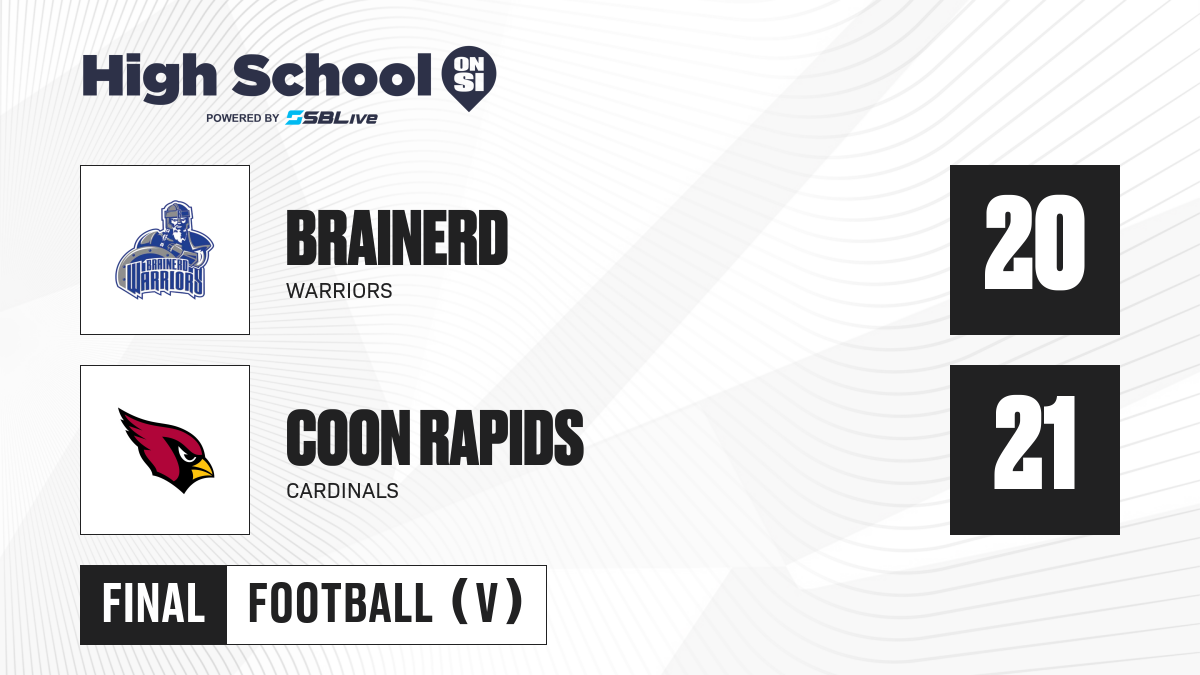 High School ON SI
POWERED BY SBLive

BRAINERD WARRIORS
BRAINERD
WARRIORS
20

COON RAPIDS
CARDINALS
21

FINAL FOOTBALL (V)